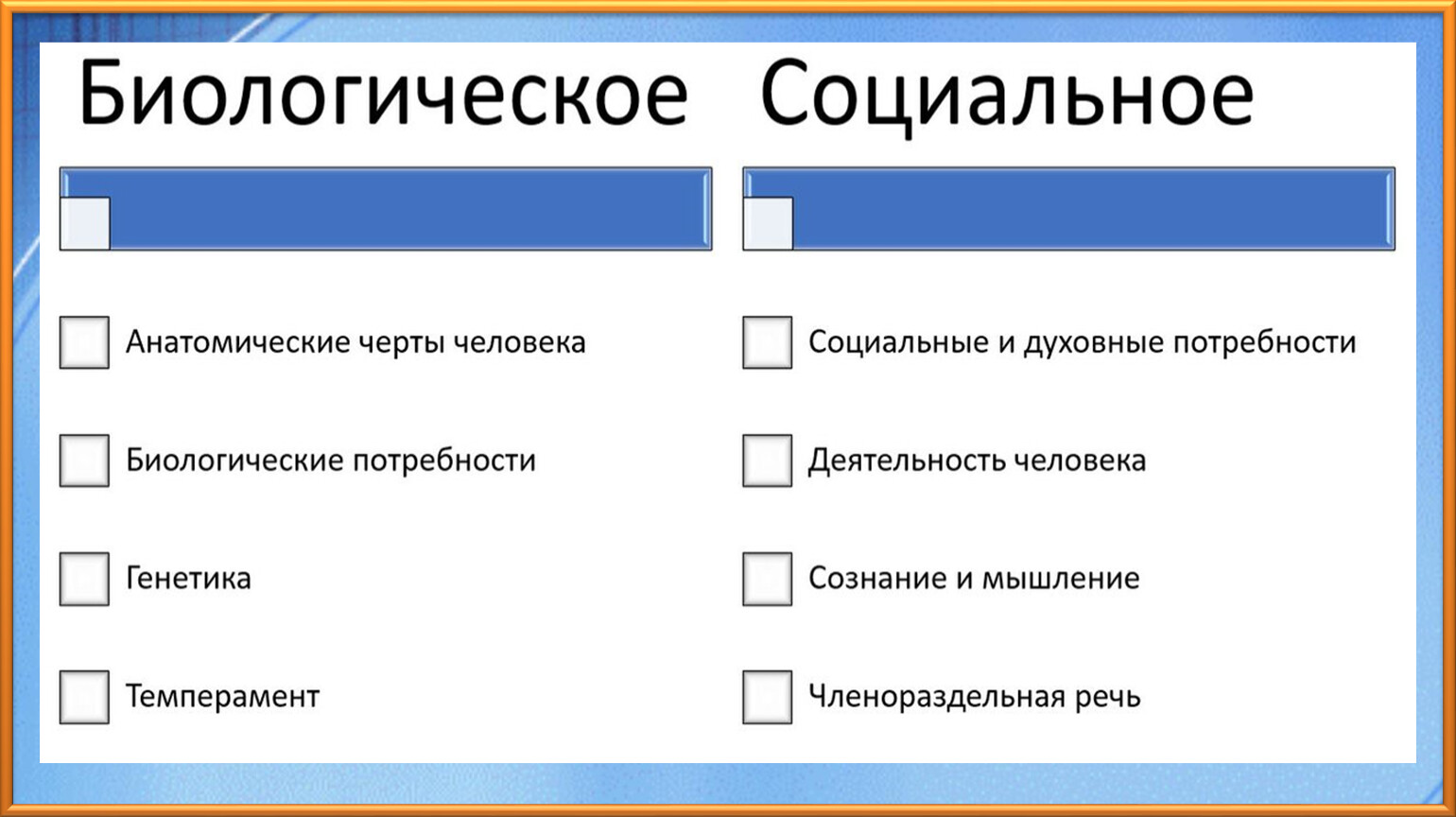 Биологическое

Анатомические черты человека

Биологические потребности

Генетика

Темперамент

Социальное

Социальные и духовные потребности

Деятельность человека

Сознание и мышление

Членораздельная речь